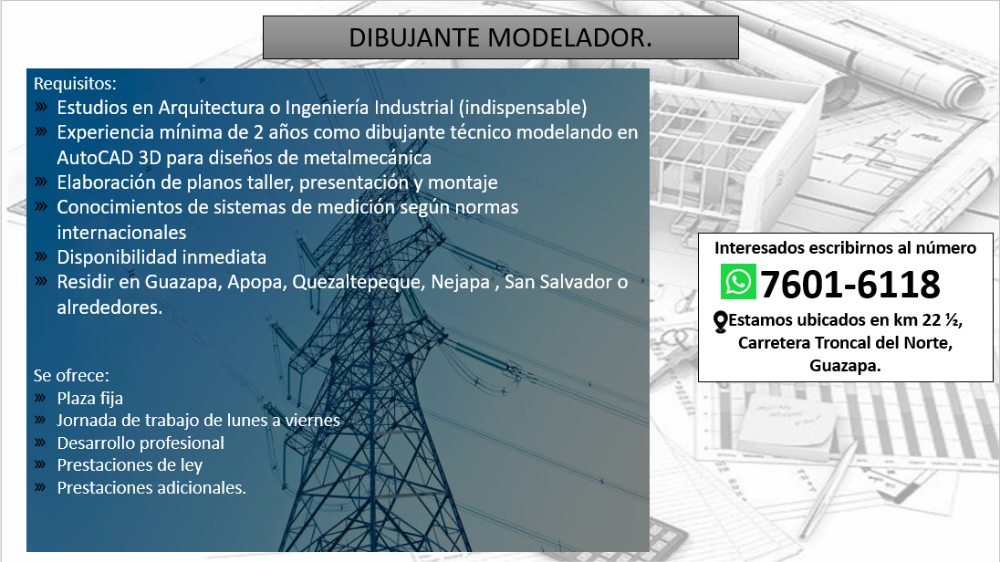 DIBUJANTE MODELADOR.

Requisitos:
» Estudios en Arquitectura o Ingeniería Industrial (indispensable)
» Experiencia mínima de 2 años como dibujante técnico modelando en AutoCAD 3D para diseños de metalmecánica
» Elaboración de planos taller, presentación y montaje
» Conocimientos de sistemas de medición según normas internacionales
» Disponibilidad inmediata
» Residir en Guazapa, Apopa, Quezaltepeque, Nejapa , San Salvador o alrededores.

Se ofrece:
» Plaza fija
» Jornada de trabajo de lunes a viernes
» Desarrollo profesional
» Prestaciones de ley
» Prestaciones adicionales.

Interesados escribirnos al número
7601-6118
Estamos ubicados en km 22 ½, Carretera Troncal del Norte, Guazapa.